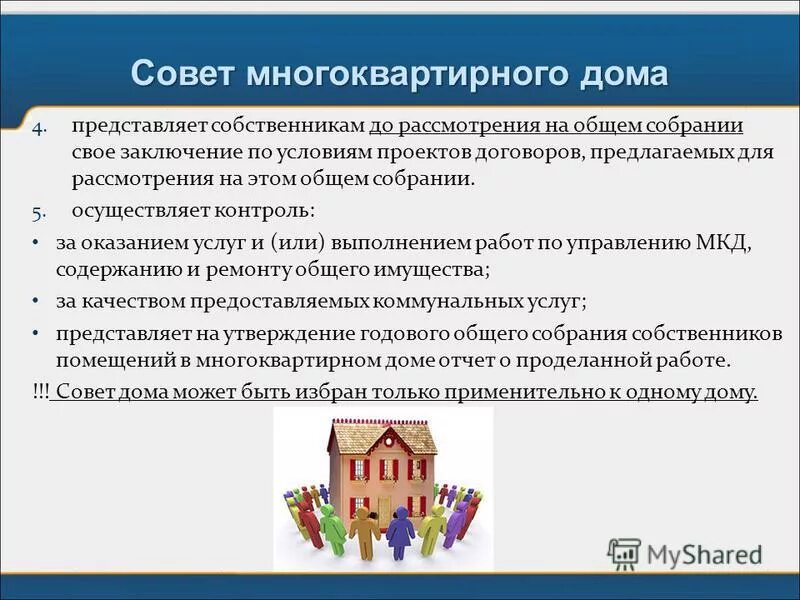 Совет многоквартирного дома

4. представляет собственникам до рассмотрения на общем собрании свое заключение по условиям проектов договоров, предлагаемых для рассмотрения на этом общем собрании.

5. осуществляет контроль:

• за оказанием услуг и (или) выполнением работ по управлению МКД, содержанию и ремонту общего имущества;

• за качеством предоставляемых коммунальных услуг;

• представляет на утверждение годового общего собрания собственников помещений в многоквартирном доме отчет о проделанной работе.

!!! Совет дома может быть избран только применительно к одному дому.

MyShared